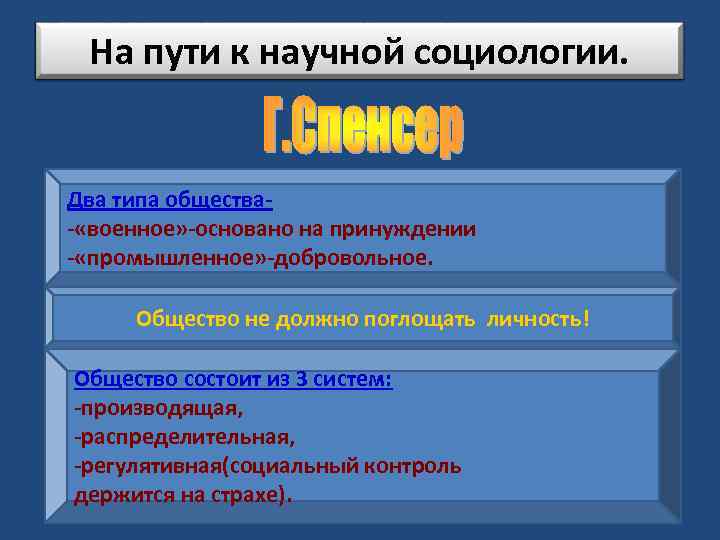 На пути к научной социологии.

Г.Спенсер

Два типа общества-
-«военное»-основано на принуждении
-«промышленное»-добровольное.

Общество не должно поглощать личность!

Общество состоит из 3 систем:
-производящая,
-распределительная,
-регулятивная(социальный контроль держится на страхе).